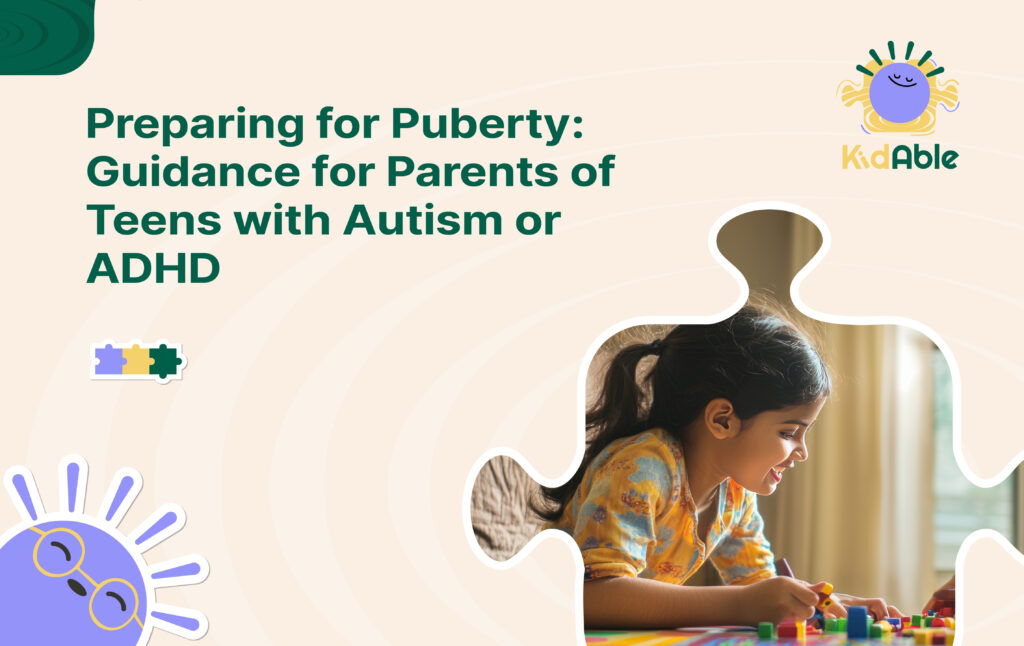 Preparing for Puberty: Guidance for Parents of Teens with Autism or ADHD

KidAble